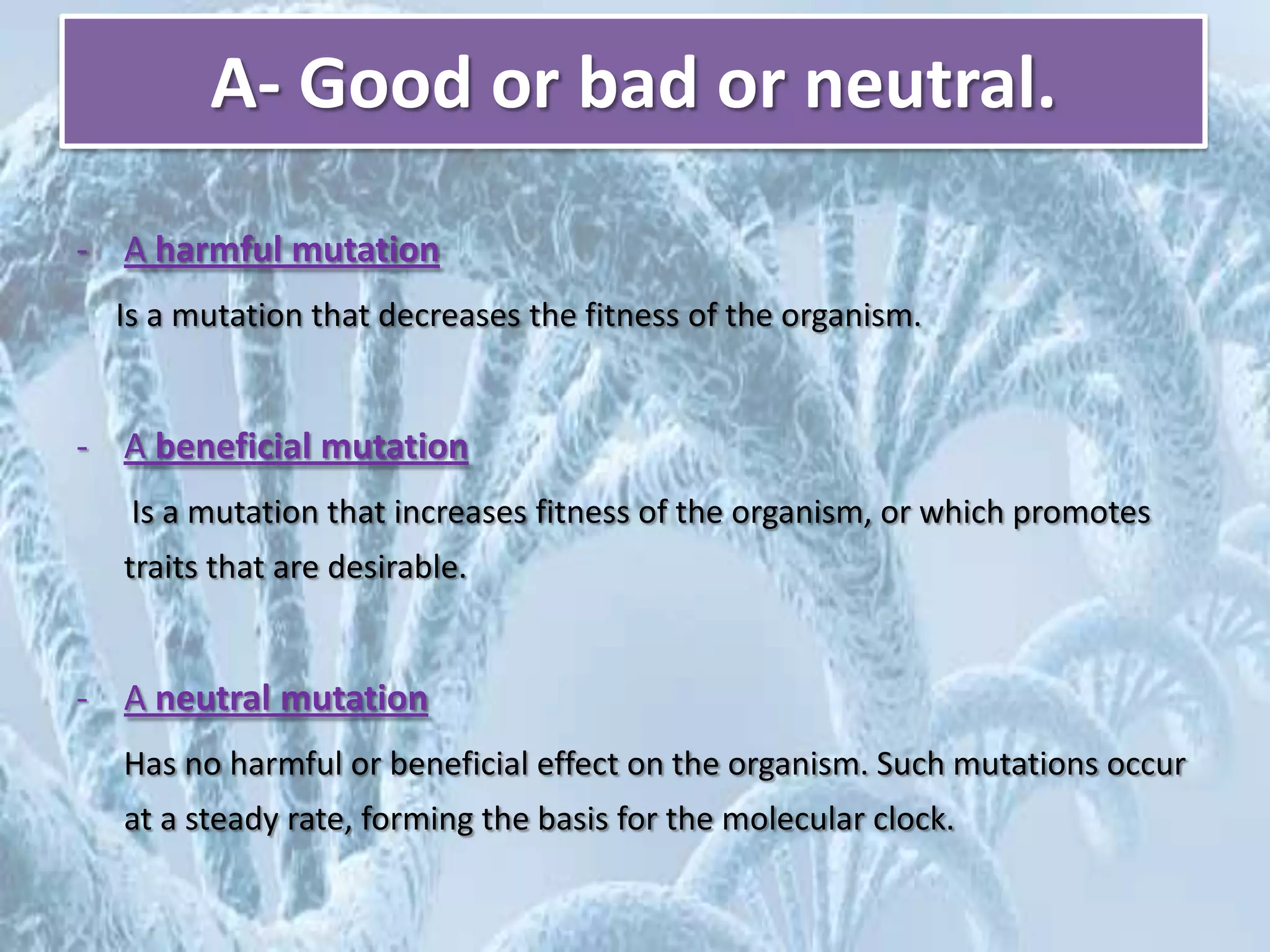 A- Good or bad or neutral.

- A harmful mutation

Is a mutation that decreases the fitness of the organism.

- A beneficial mutation

Is a mutation that increases fitness of the organism, or which promotes traits that are desirable.

- A neutral mutation

Has no harmful or beneficial effect on the organism. Such mutations occur at a steady rate, forming the basis for the molecular clock.